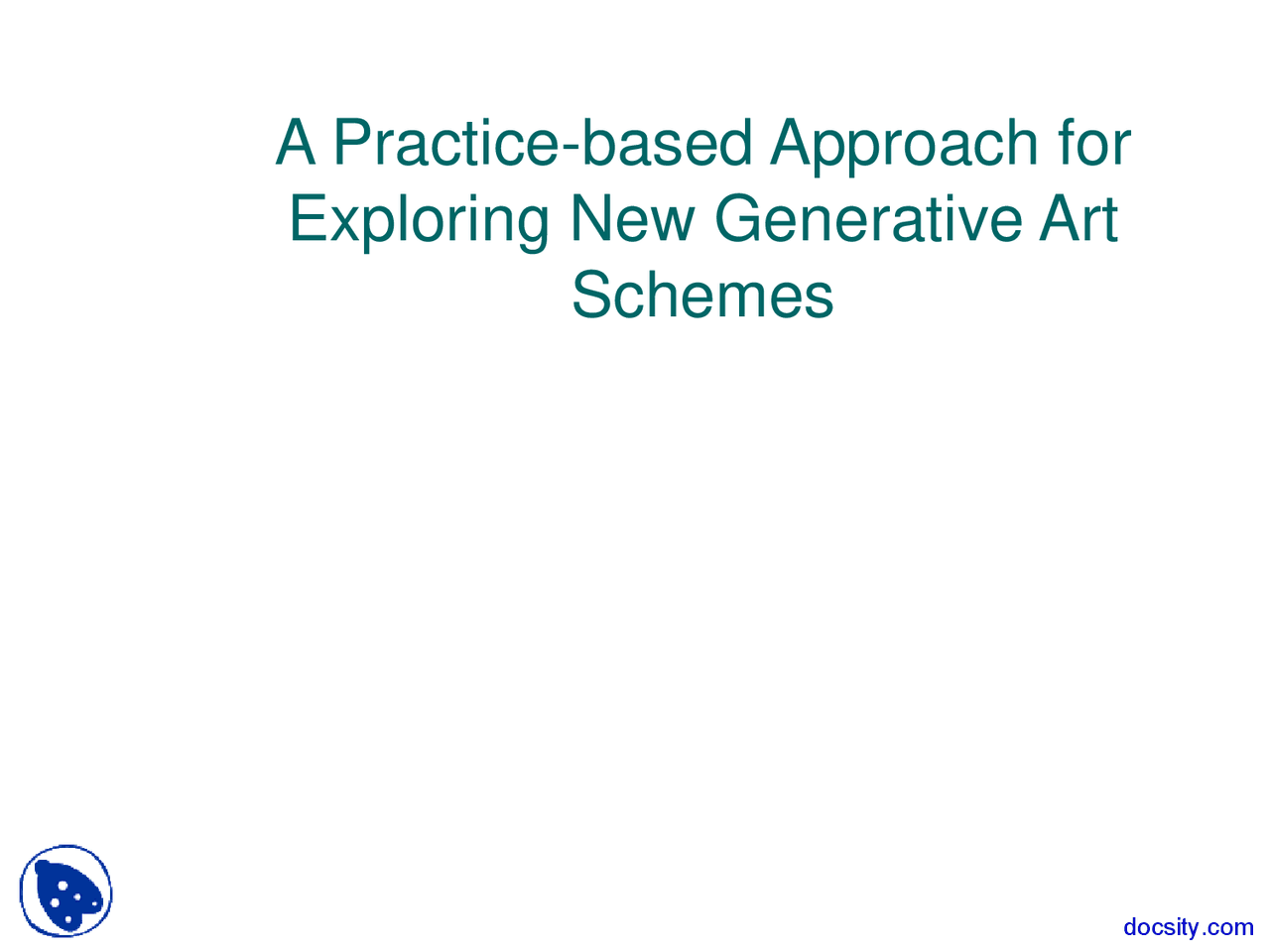 A Practice-based Approach for Exploring New Generative Art Schemes

docsity.com